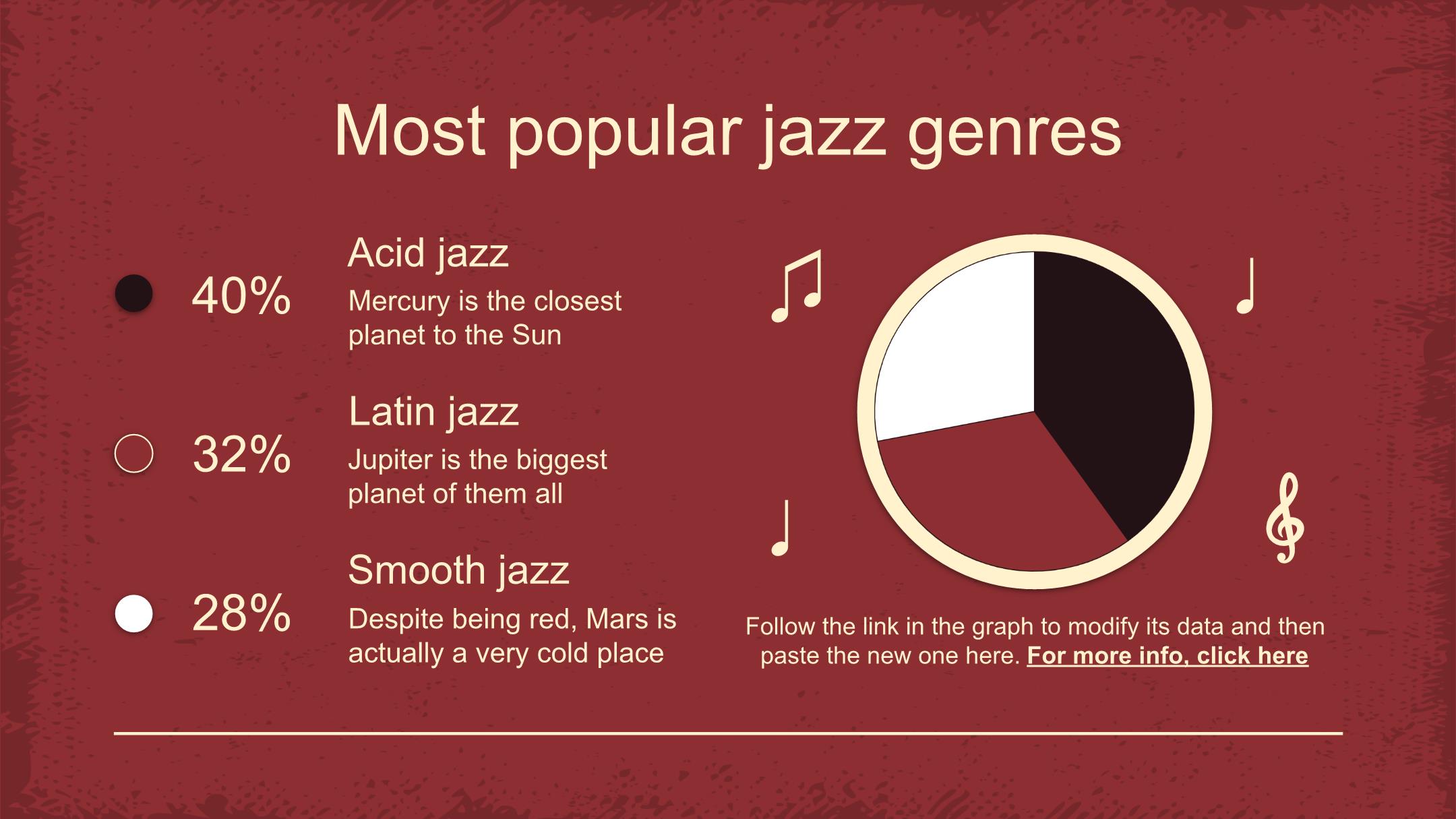 Most popular jazz genres

40%

Acid jazz

Mercury is the closest planet to the Sun

32%

Latin jazz

Jupiter is the biggest planet of them all

28%

Smooth jazz

Despite being red, Mars is actually a very cold place

Follow the link in the graph to modify its data and then paste the new one here. For more info, click here